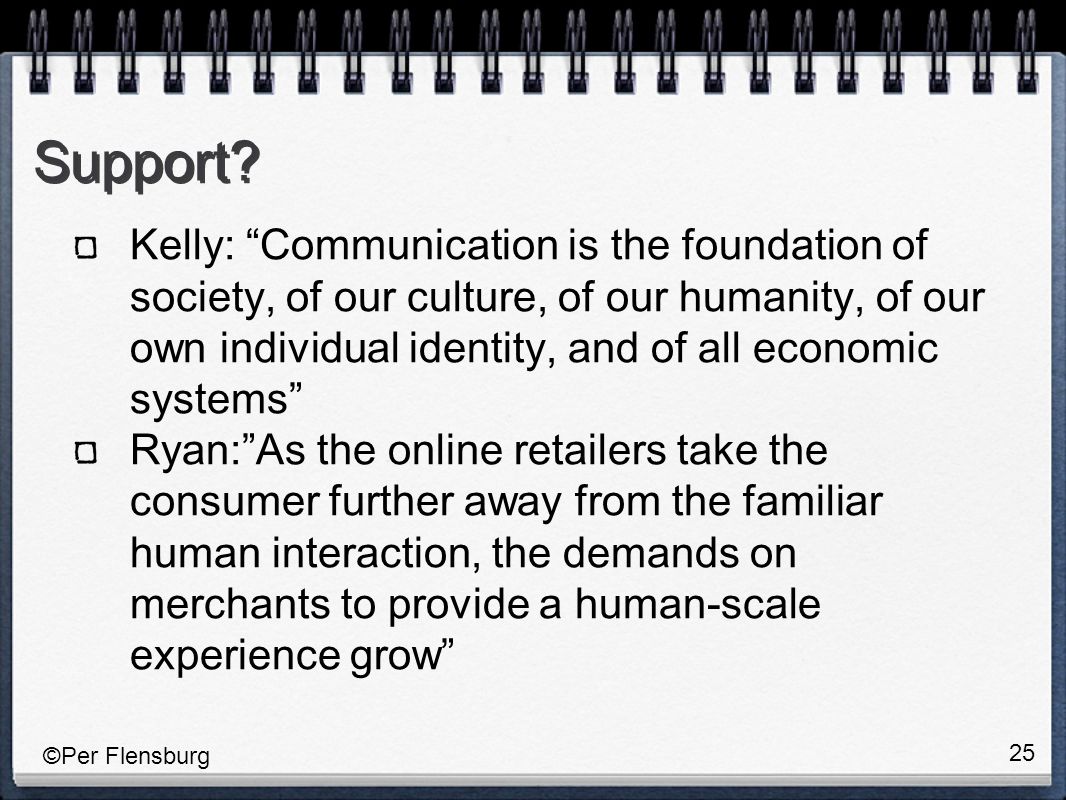 Support?

Kelly: “Communication is the foundation of society, of our culture, of our humanity, of our own individual identity, and of all economic systems”

Ryan:”As the online retailers take the consumer further away from the familiar human interaction, the demands on merchants to provide a human-scale experience grow”

©Per Flensburg

25